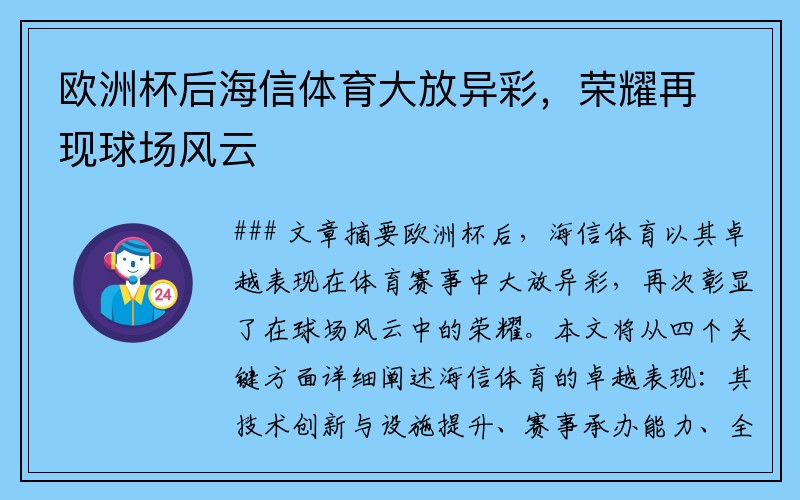 欧洲杯后海信体育大放异彩，荣耀再现球场风云

24

### 文章摘要欧洲杯后，海信体育以其卓越表现在体育赛事中大放异彩，再次彰显了在球场风云中的荣耀。本文将从四个关键方面详细阐述海信体育的卓越表现：其技术创新与设施提升、赛事承办能力、全